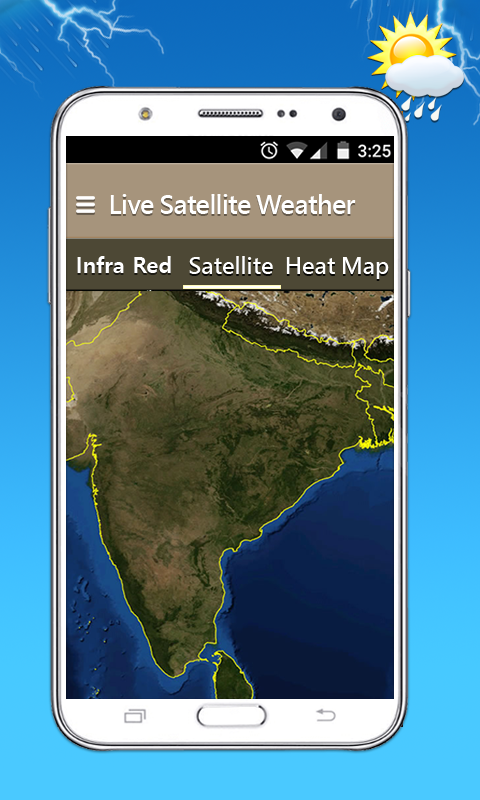 3:25

Live Satellite Weather

Infra Red Satellite Heat Map